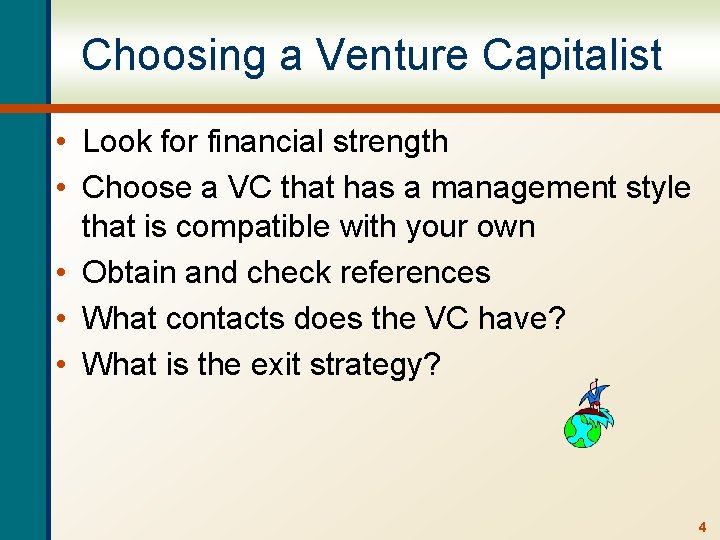 Choosing a Venture Capitalist

• Look for financial strength
• Choose a VC that has a management style that is compatible with your own
• Obtain and check references
• What contacts does the VC have?
• What is the exit strategy?

4